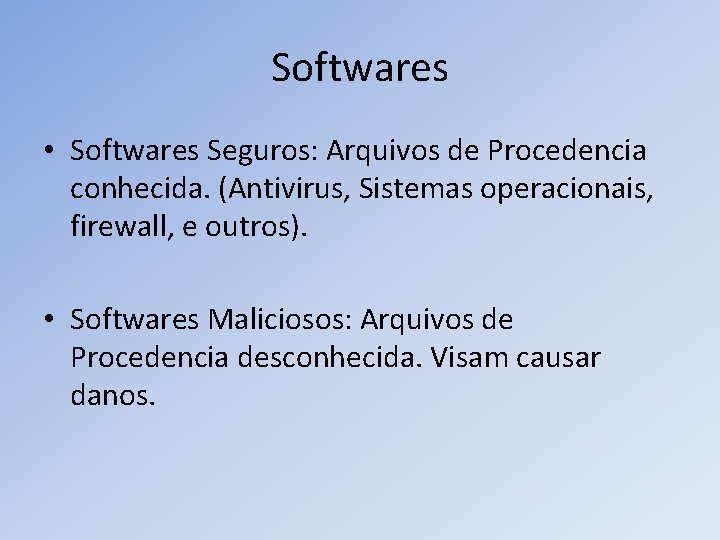 Softwares

• Softwares Seguros: Arquivos de Procedencia conhecida. (Antivirus, Sistemas operacionais, firewall, e outros).

• Softwares Maliciosos: Arquivos de Procedencia desconhecida. Visam causar danos.